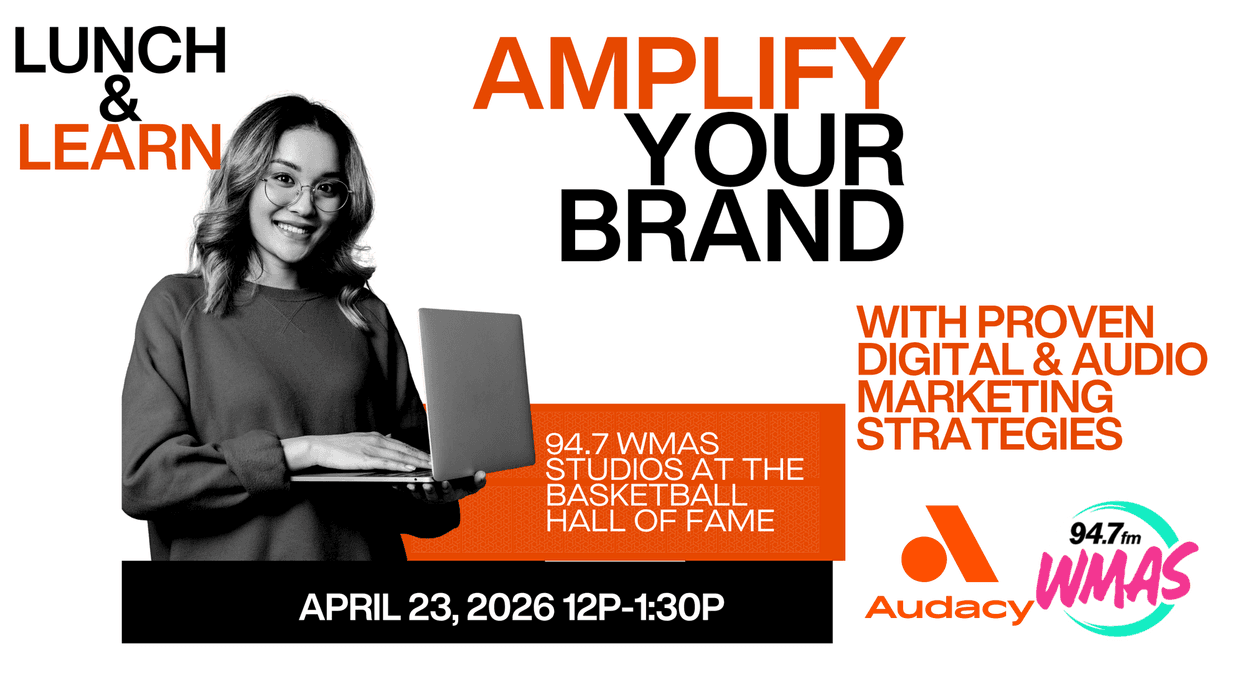 LUNCH
&
LEARN

AMPLIFY
YOUR
BRAND

WITH PROVEN DIGITAL & AUDIO MARKETING STRATEGIES

94.7 WMAS STUDIOS AT THE BASKETBALL HALL OF FAME

APRIL 23, 2026 12P-1:30P

Audacy

94.7fm
WMAS